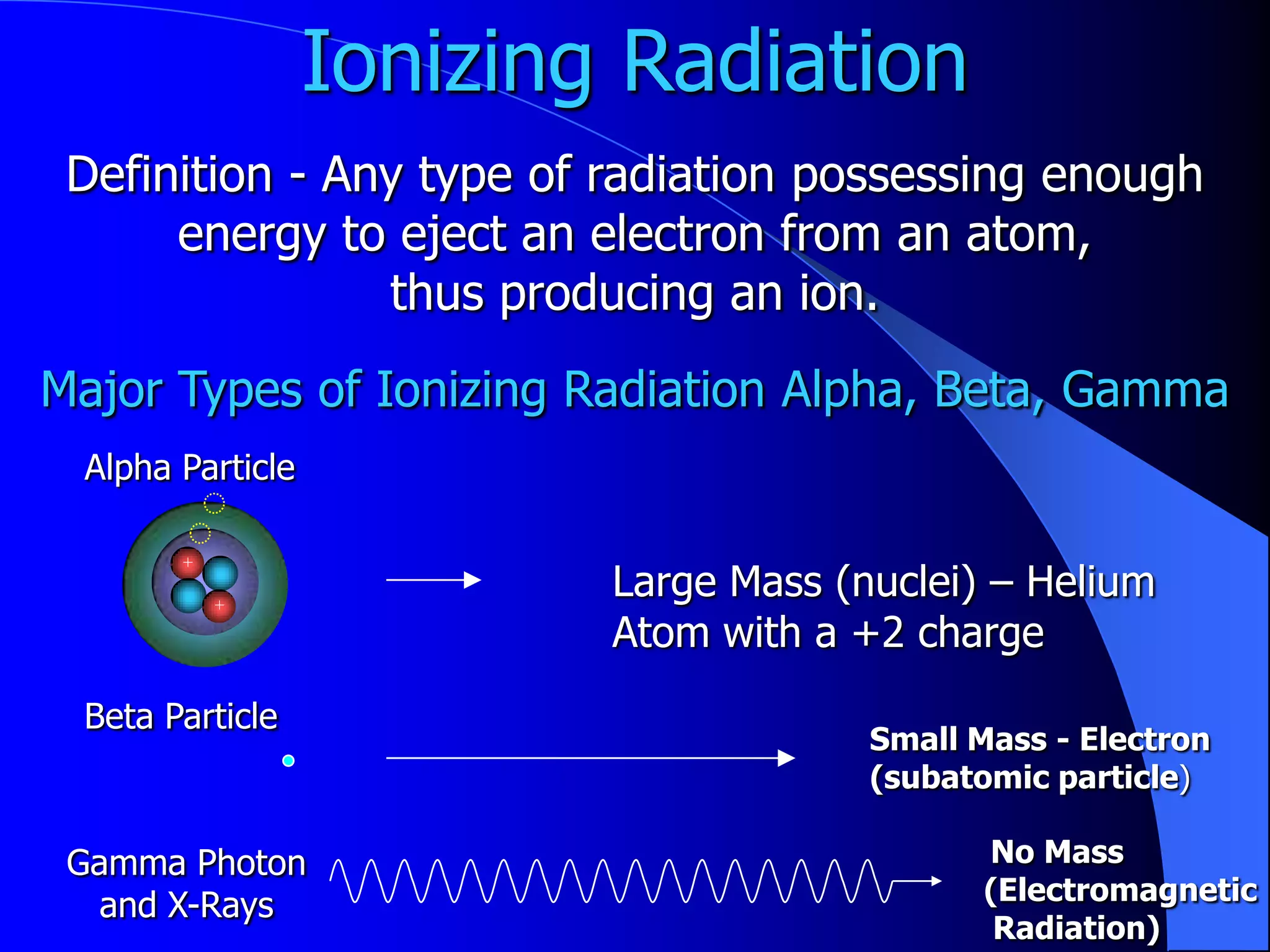 Ionizing Radiation

Definition - Any type of radiation possessing enough energy to eject an electron from an atom, thus producing an ion.

Major Types of Ionizing Radiation Alpha, Beta, Gamma

Alpha Particle

+
+

Large Mass (nuclei) – Helium Atom with a +2 charge

Beta Particle

Small Mass - Electron (subatomic particle)

Gamma Photon and X-Rays

No Mass (Electromagnetic Radiation)